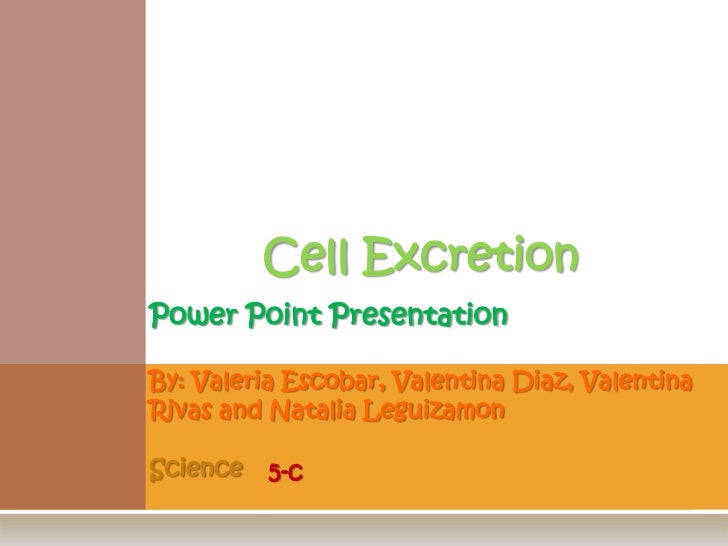 Cell Excretion

Power Point Presentation

By: Valeria Escobar, Valentina Diaz, Valentina Rivas and Natalia Leguizamon

Science 5-C